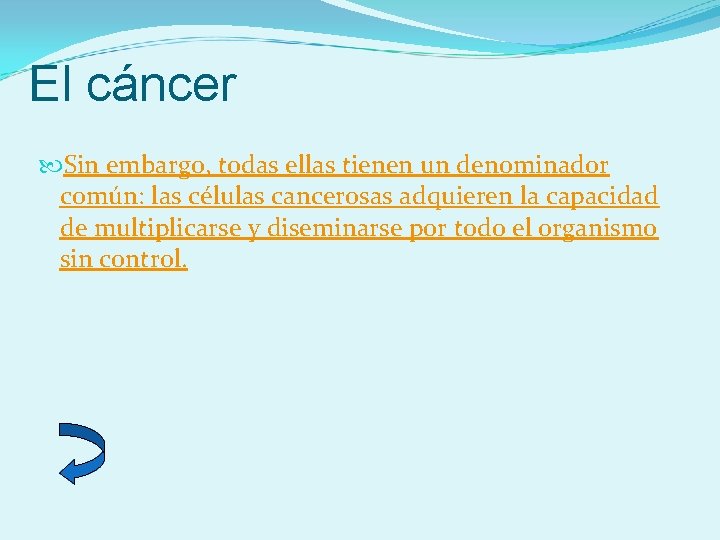 El cáncer

Sin embargo, todas ellas tienen un denominador común: las células cancerosas adquieren la capacidad de multiplicarse y diseminarse por todo el organismo sin control.